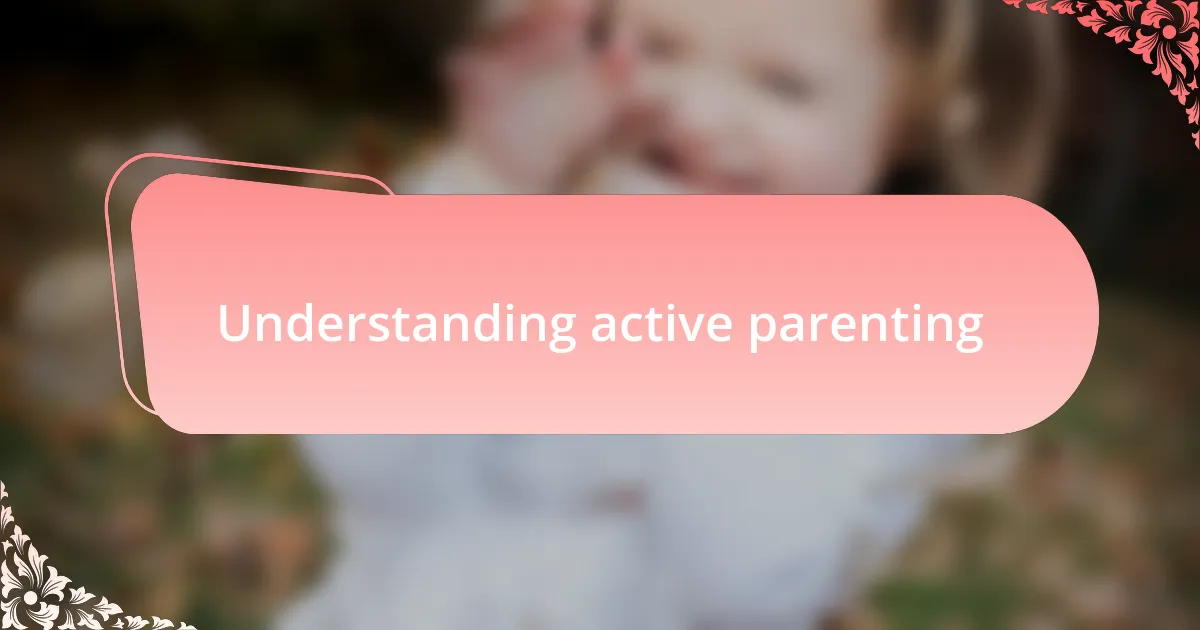 Understanding active parenting